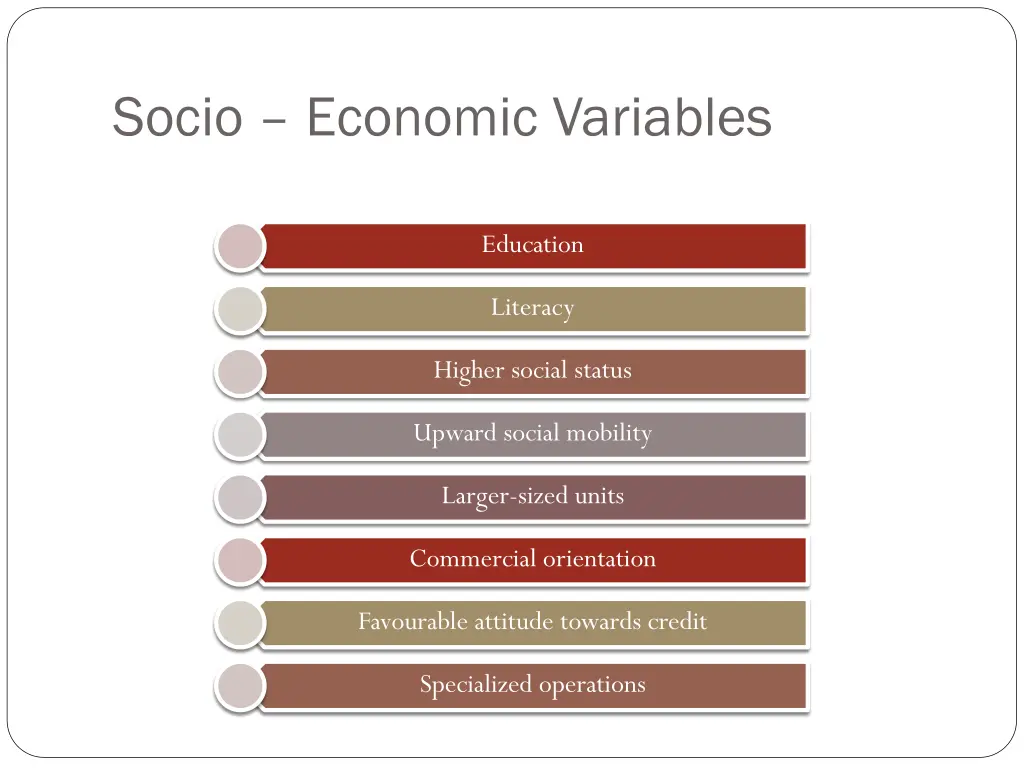 Socio – Economic Variables

Education

Literacy

Higher social status

Upward social mobility

Larger-sized units

Commercial orientation

Favourable attitude towards credit

Specialized operations